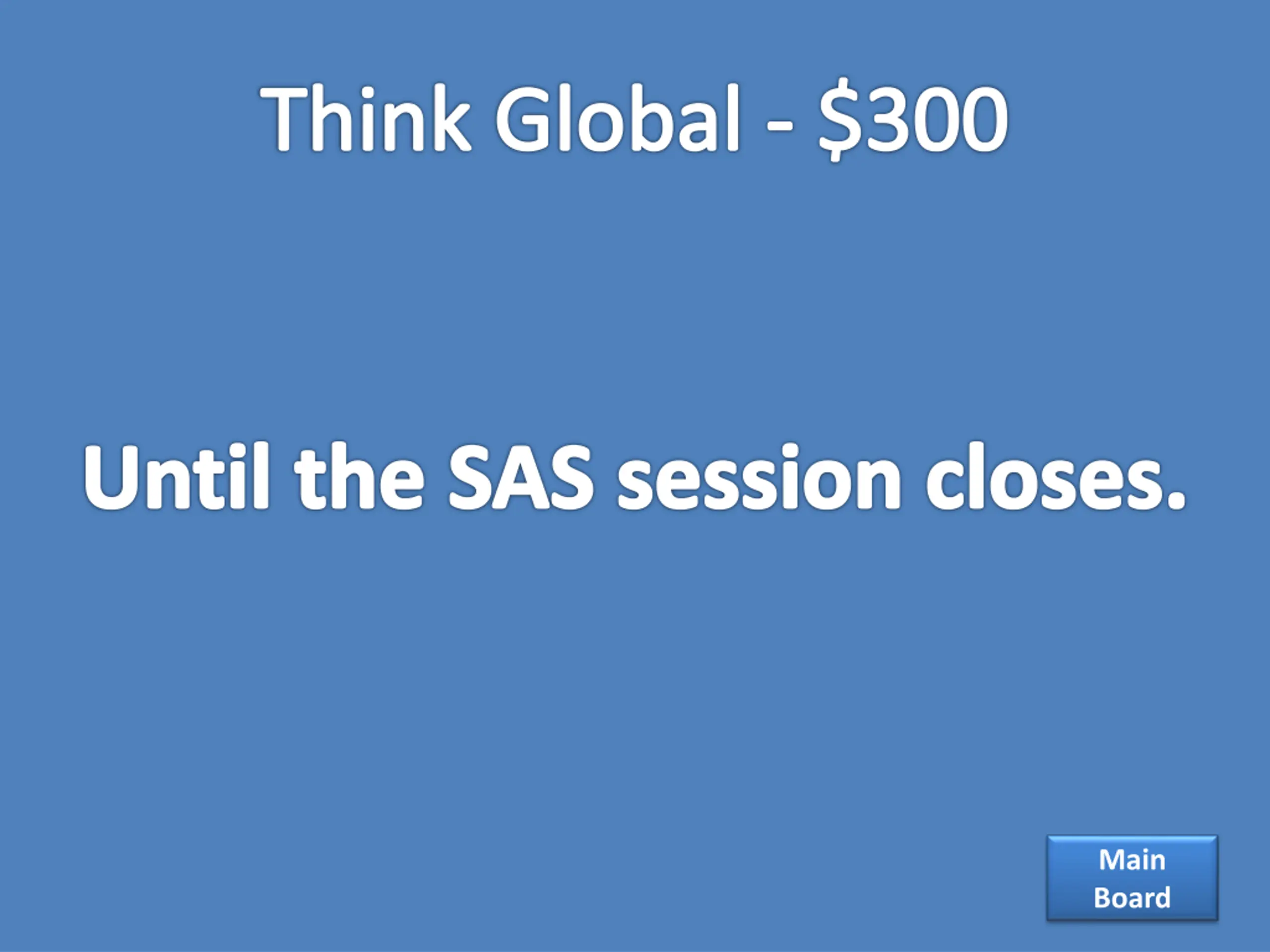 Think Global - \$300

Until the SAS session closes.

Main Board